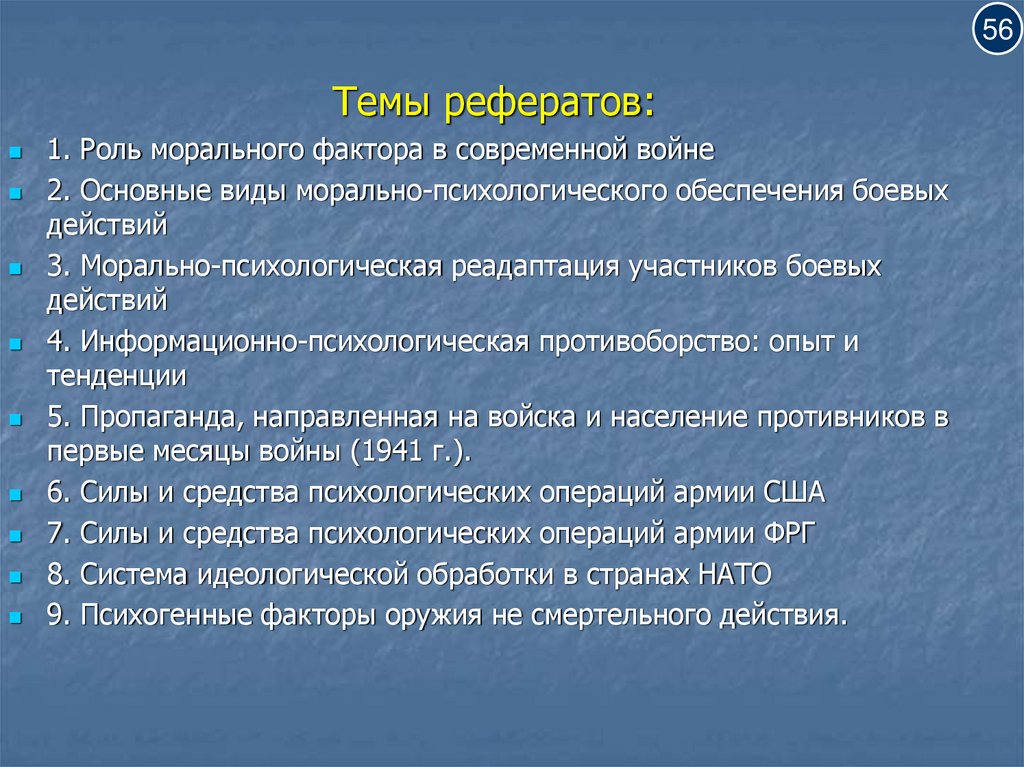 56

Темы рефератов:

1. Роль морального фактора в современной войне

2. Основные виды морально-психологического обеспечения боевых действий

3. Морально-психологическая реадаптация участников боевых действий

4. Информационно-психологическая противоборство: опыт и тенденции

5. Пропаганда, направленная на войска и население противников в первые месяцы войны (1941 г.).

6. Силы и средства психологических операций армии США

7. Силы и средства психологических операций армии ФРГ

8. Система идеологической обработки в странах НАТО

9. Психогенные факторы оружия не смертельного действия.